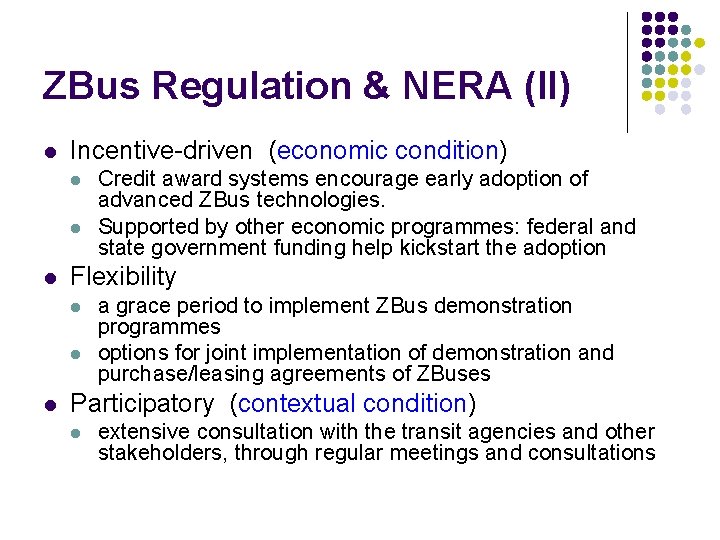 ZBus Regulation & NERA (II)

- Incentive-driven (economic condition)
  - Credit award systems encourage early adoption of advanced ZBus technologies.
  - Supported by other economic programmes: federal and state government funding help kickstart the adoption
- Flexibility
  - a grace period to implement ZBus demonstration programmes
  - options for joint implementation of demonstration and purchase/leasing agreements of ZBuses
- Participatory (contextual condition)
  - extensive consultation with the transit agencies and other stakeholders, through regular meetings and consultations